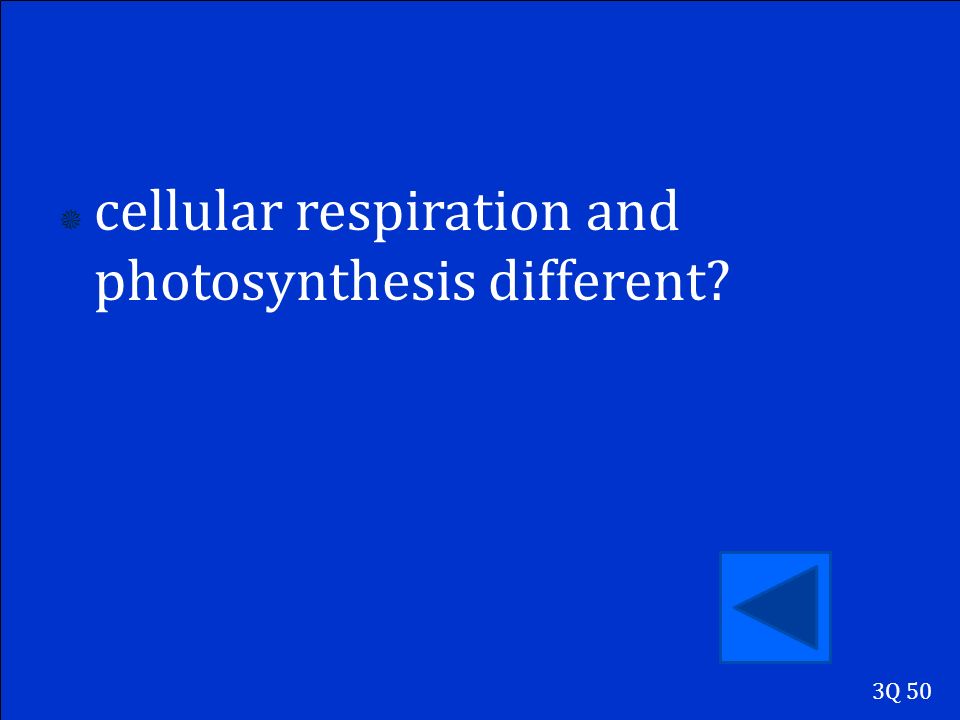 cellular respiration and photosynthesis different?

3Q 50